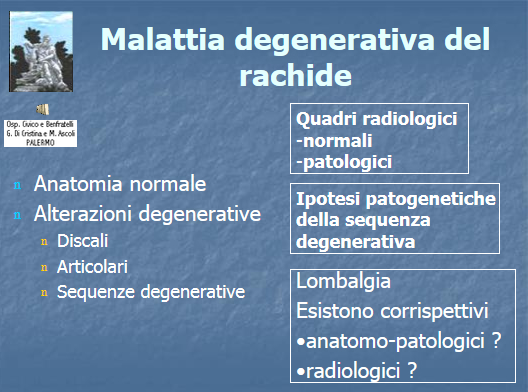 Malattia degenerativa del rachide

Osp. Civico e Benfratelli
G. Di Cristina e M. Ascoli
PALERMO

n Anatomia normale
n Alterazioni degenerative
n Discali
n Articolari
n Sequenze degenerative

Quadri radiologici
-normali
-patologici

Ipotesi patogenetiche della sequenza degenerativa

Lombalgia
Esistono corrispettivi
•anatomo-patologici ?
•radiologici ?